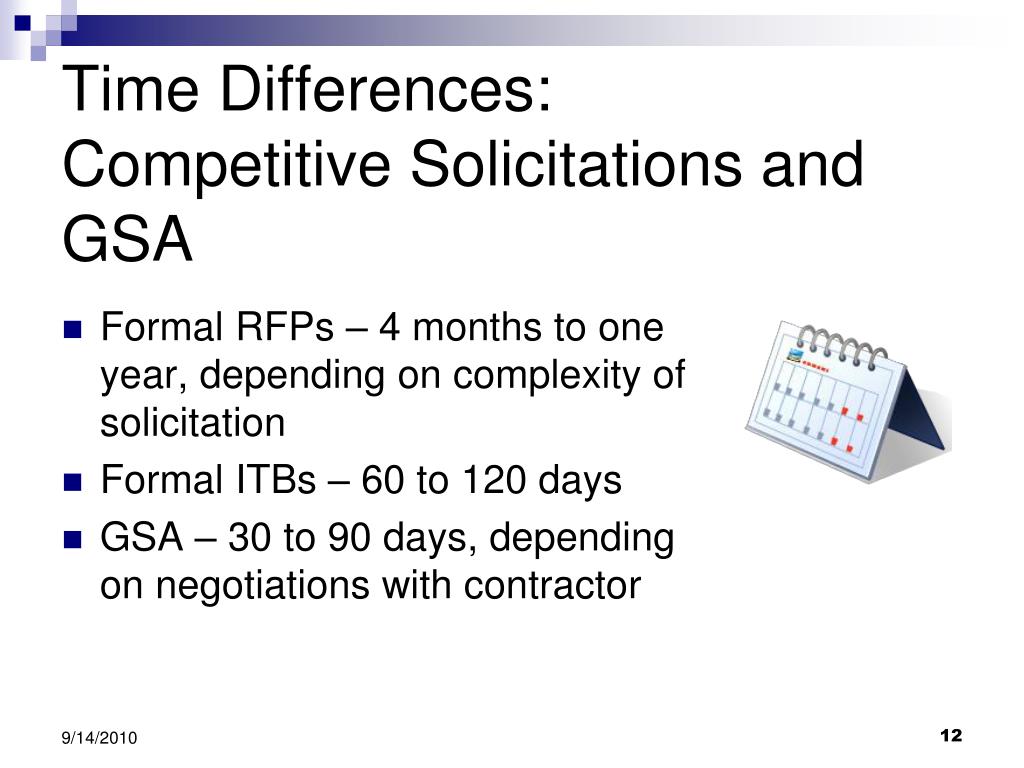 Time Differences: Competitive Solicitations and GSA

Formal RFPs – 4 months to one year, depending on complexity of solicitation

Formal ITBs – 60 to 120 days

GSA – 30 to 90 days, depending on negotiations with contractor

9/14/2010

12